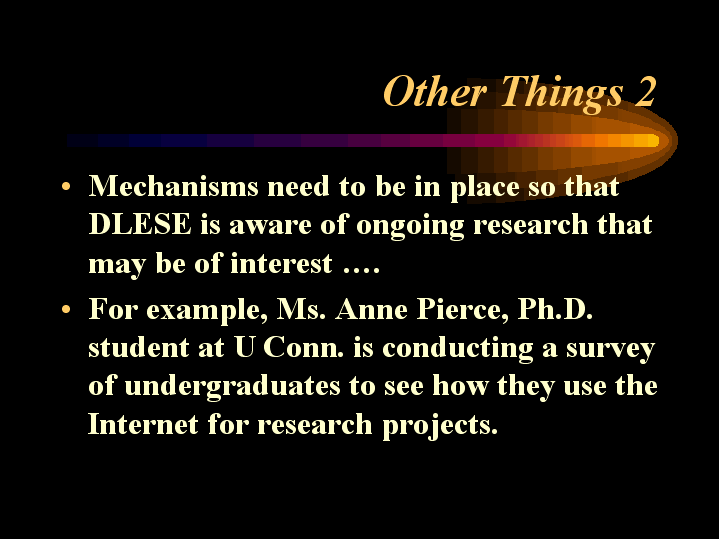 Other Things 2

• Mechanisms need to be in place so that DLESE is aware of ongoing research that may be of interest ….

• For example, Ms. Anne Pierce, Ph.D. student at U Conn. is conducting a survey of undergraduates to see how they use the Internet for research projects.